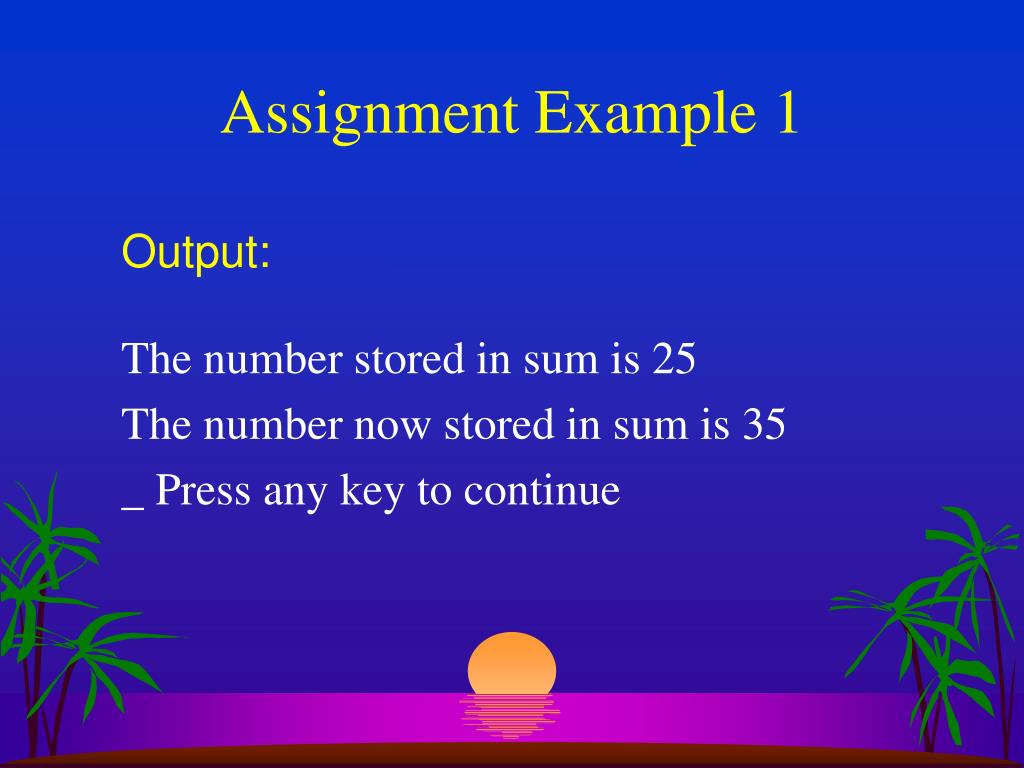 Assignment Example 1

Output:

The number stored in sum is 25
The number now stored in sum is 35
_ Press any key to continue